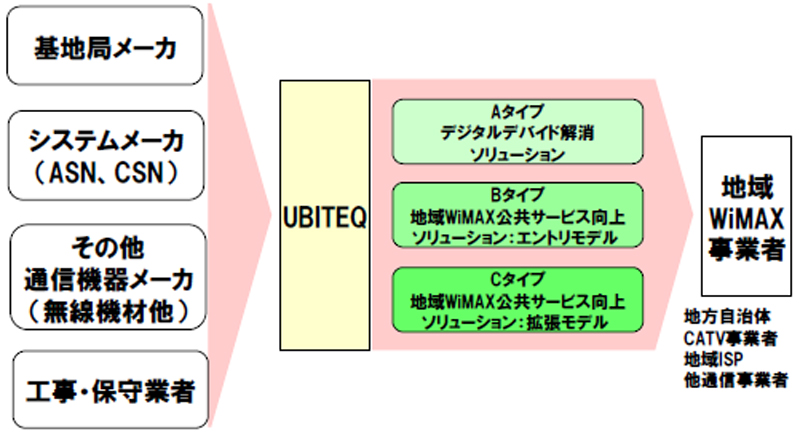 基地局メーカ

システムメーカ
（ASN、CSN）

その他
通信機器メーカ
（無線機材他）

工事・保守業者

UBITEQ

Aタイプ
デジタルデバイド解消
ソリューション

Bタイプ
地域WiMAX公共サービス向上
ソリューション：エントリモデル

Cタイプ
地域WiMAX公共サービス向上
ソリューション：拡張モデル

地域
WiMAX
事業者

地方自治体
CATV事業者
地域ISP
他通信事業者